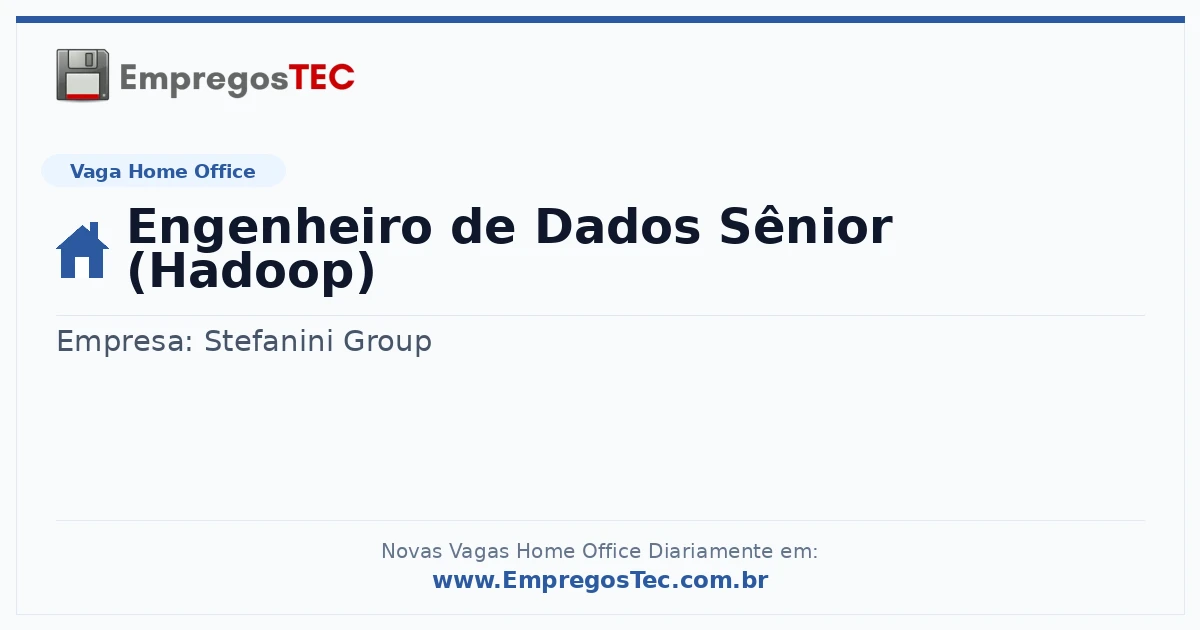 EmpregosTEC

Vaga Home Office

Engenheiro de Dados Sênior (Hadoop)

Empresa: Stefanini Group

Novas Vagas Home Office Diariamente em:
www.EmpregosTec.com.br